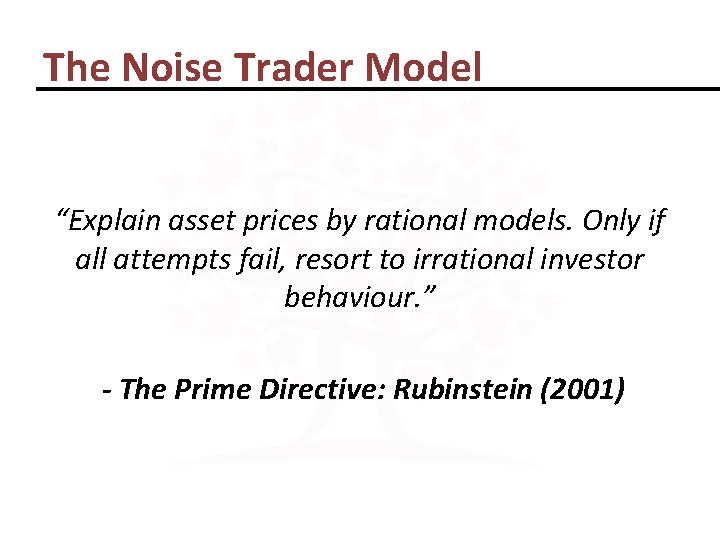 The Noise Trader Model

“Explain asset prices by rational models. Only if all attempts fail, resort to irrational investor behaviour.”

- The Prime Directive: Rubinstein (2001)